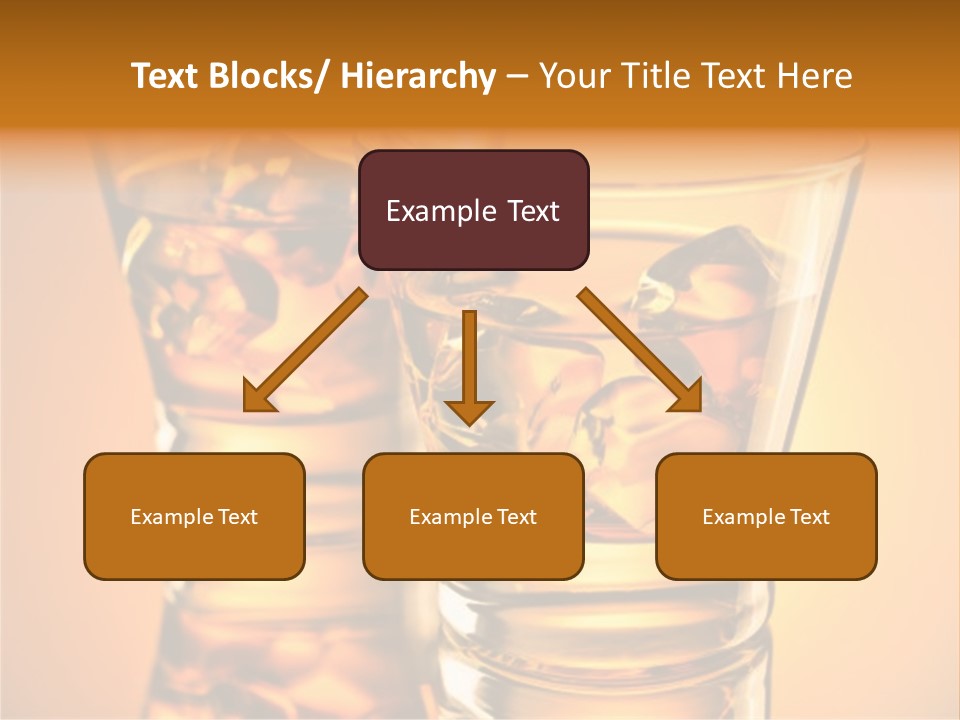 Text Blocks/ Hierarchy – Your Title Text Here

Example Text

Example Text

Example Text

Example Text